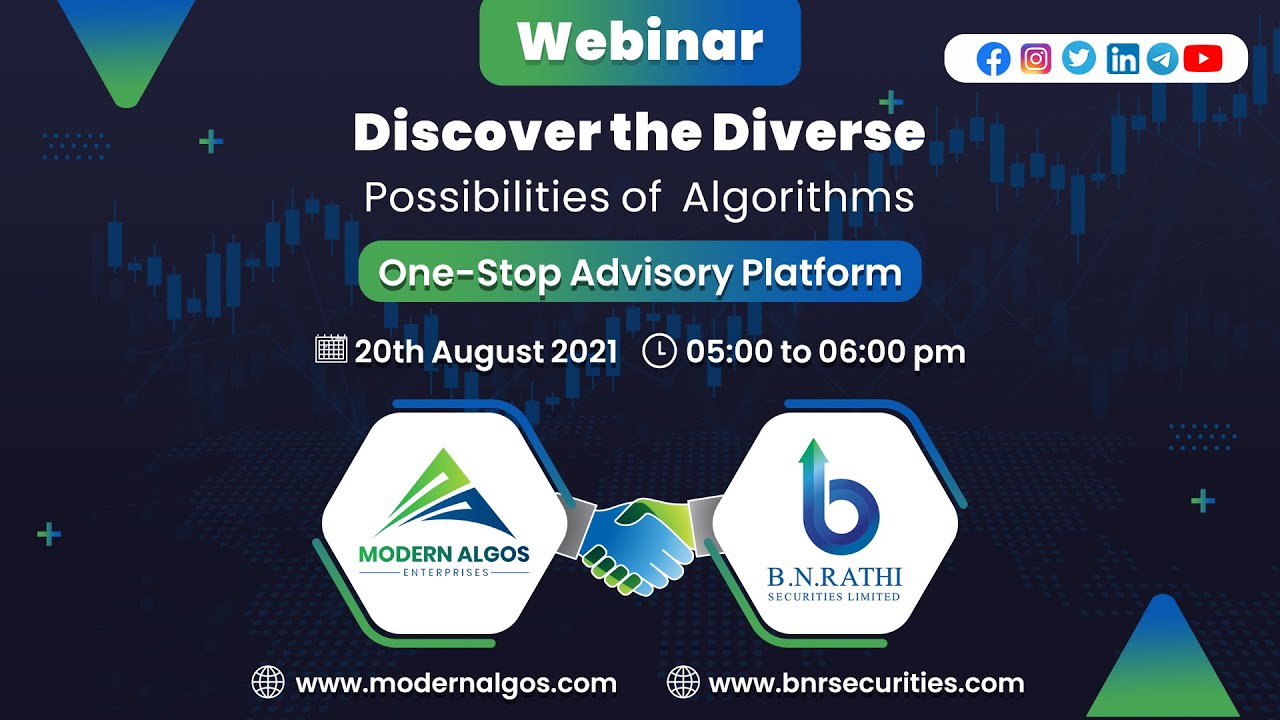 Webinar

Discover the Diverse
Possibilities of Algorithms

One-Stop Advisory Platform

20th August 2021 05:00 to 06:00 pm

MODERN ALGOS
ENTERPRISES

B.N.RATHI
SECURITIES LIMITED

www.modernalgos.com www.bnrsecurities.com